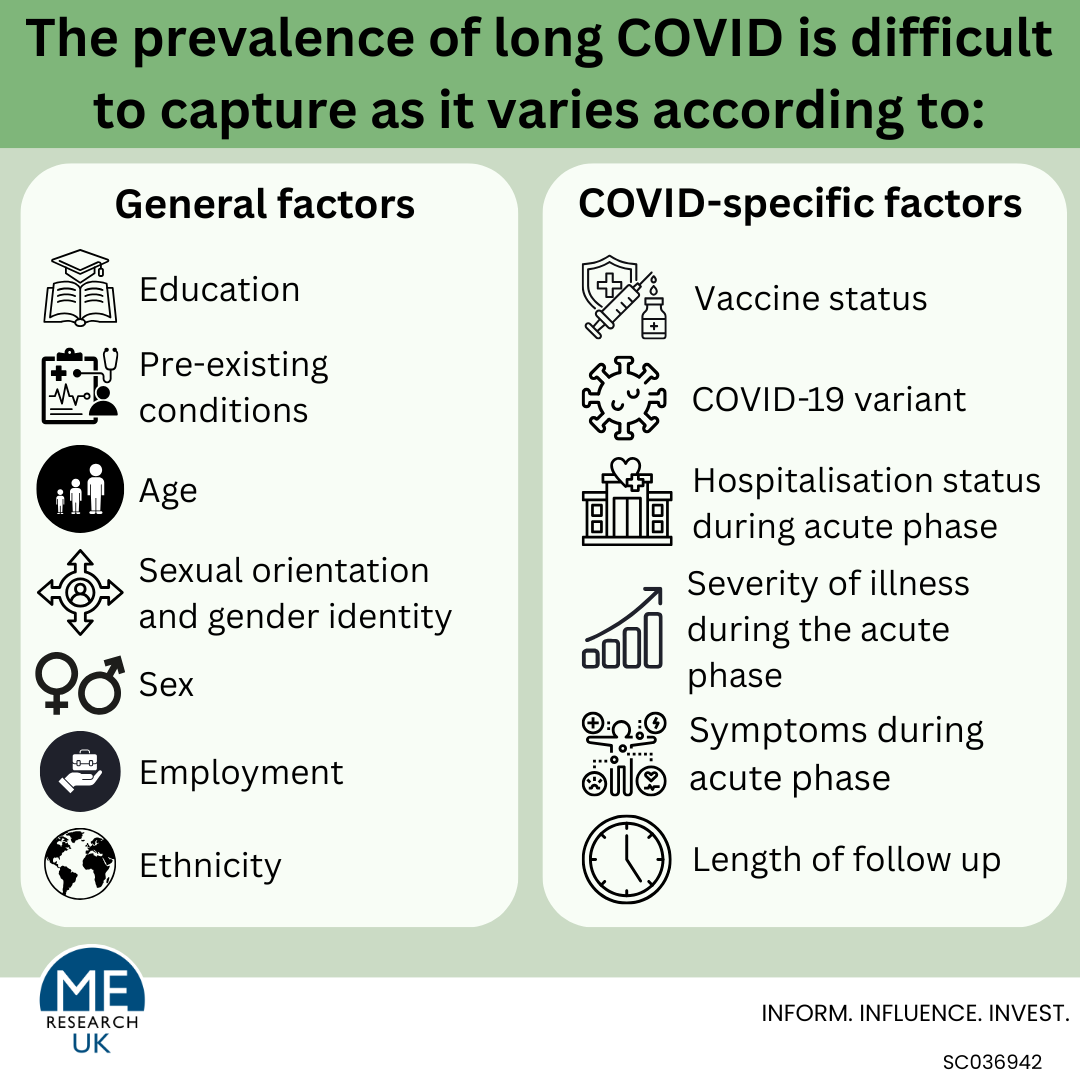 The prevalence of long COVID is difficult to capture as it varies according to:

General factors

Education

Pre-existing conditions

Age

Sexual orientation and gender identity

Sex

Employment

Ethnicity

COVID-specific factors

Vaccine status

COVID-19 variant

Hospitalisation status during acute phase

Severity of illness during the acute phase

Symptoms during acute phase

Length of follow up

ME RESEARCH UK

INFORM. INFLUENCE. INVEST.

SC036942